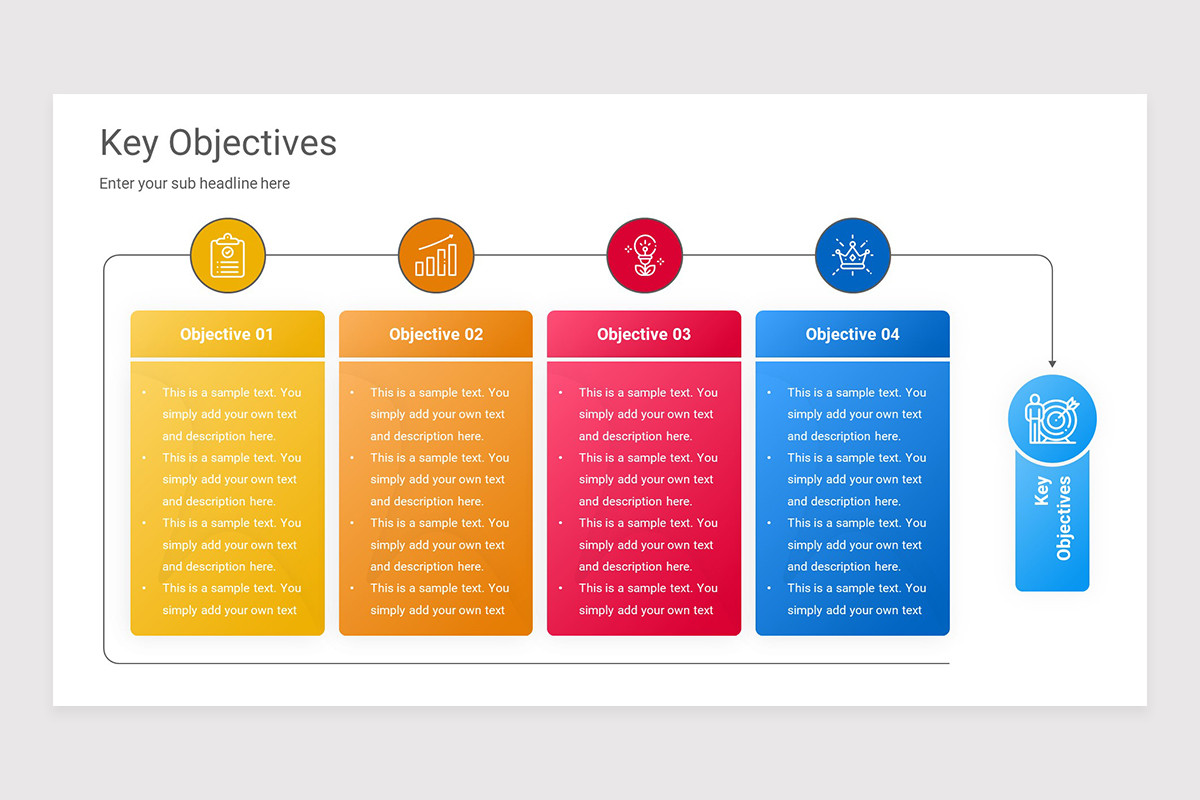 Key Objectives

Enter your sub headline here

Objective 01

- This is a sample text. You simply add your own text and description here.
- This is a sample text. You simply add your own text and description here.
- This is a sample text. You simply add your own text and description here.
- This is a sample text. You simply add your own text

Objective 02

- This is a sample text. You simply add your own text and description here.
- This is a sample text. You simply add your own text and description here.
- This is a sample text. You simply add your own text and description here.
- This is a sample text. You simply add your own text

Objective 03

- This is a sample text. You simply add your own text and description here.
- This is a sample text. You simply add your own text and description here.
- This is a sample text. You simply add your own text and description here.
- This is a sample text. You simply add your own text

Objective 04

- This is a sample text. You simply add your own text and description here.
- This is a sample text. You simply add your own text and description here.
- This is a sample text. You simply add your own text and description here.
- This is a sample text. You simply add your own text

Key Objectives